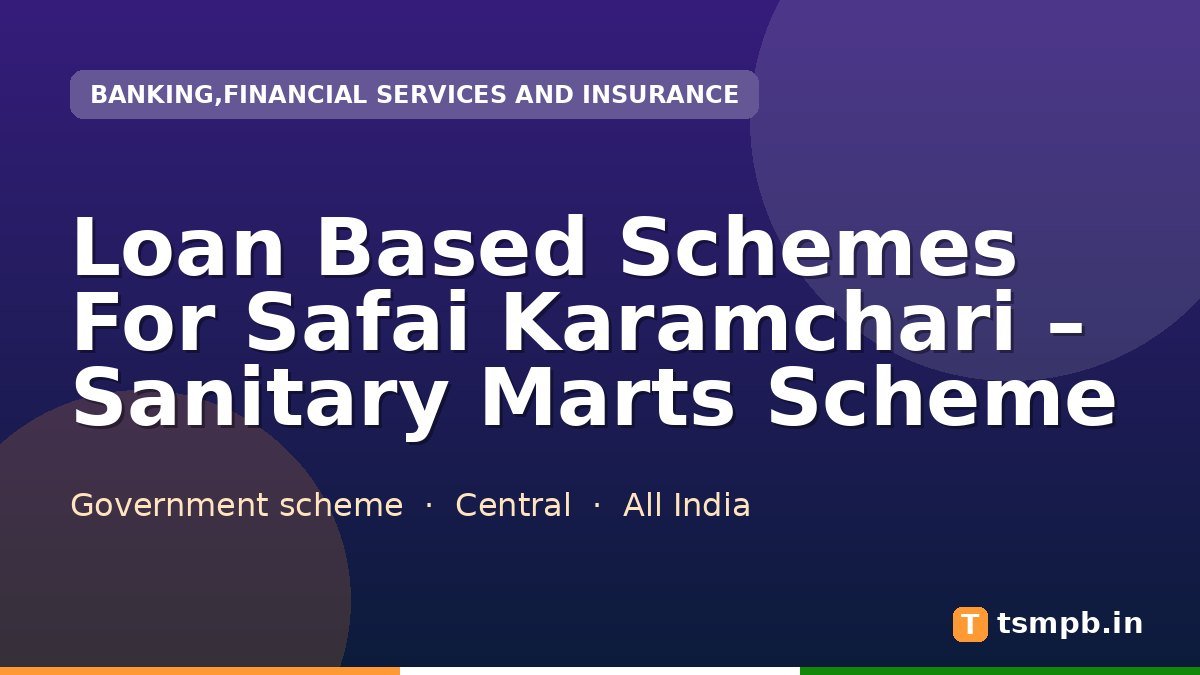 BANKING,FINANCIAL SERVICES AND INSURANCE

Loan Based Schemes For Safai Karamchari – Sanitary Marts Scheme

Government scheme · Central · All India

T tsmpb.in